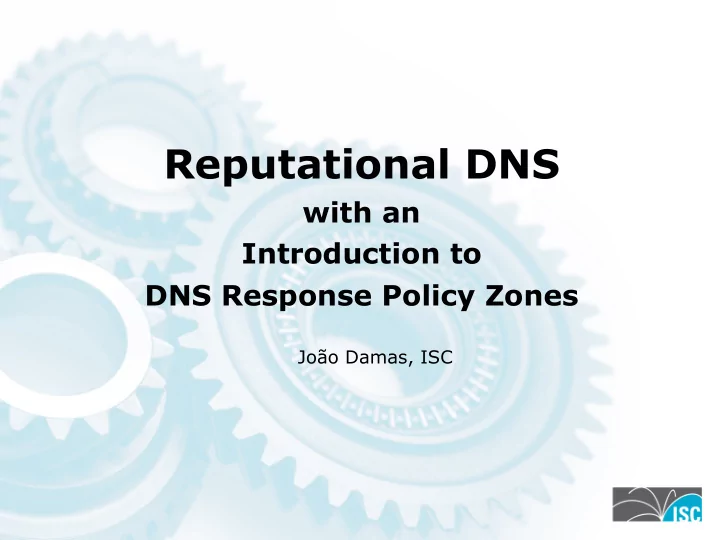 Reputational DNS

with an
Introduction to
DNS Response Policy Zones

João Damas, ISC

ISC